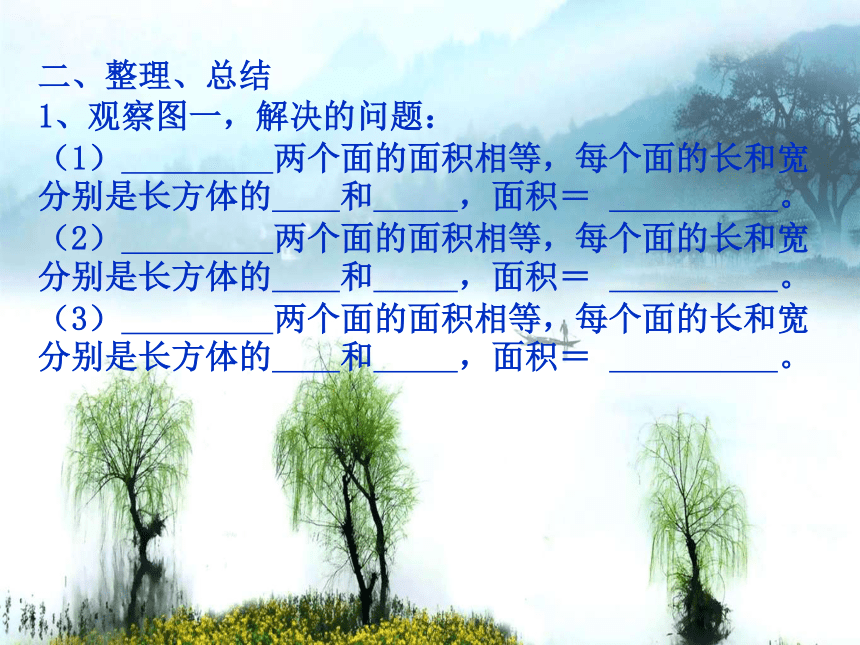 二、整理、总结
1、观察图一，解决的问题：
（1）_________两个面的面积相等，每个面的长和宽分别是长方体的____和_____，面积＝ __________。
（2）_________两个面的面积相等，每个面的长和宽分别是长方体的____和_____，面积＝ __________。
（3）_________两个面的面积相等，每个面的长和宽分别是长方体的____和_____，面积＝ __________。